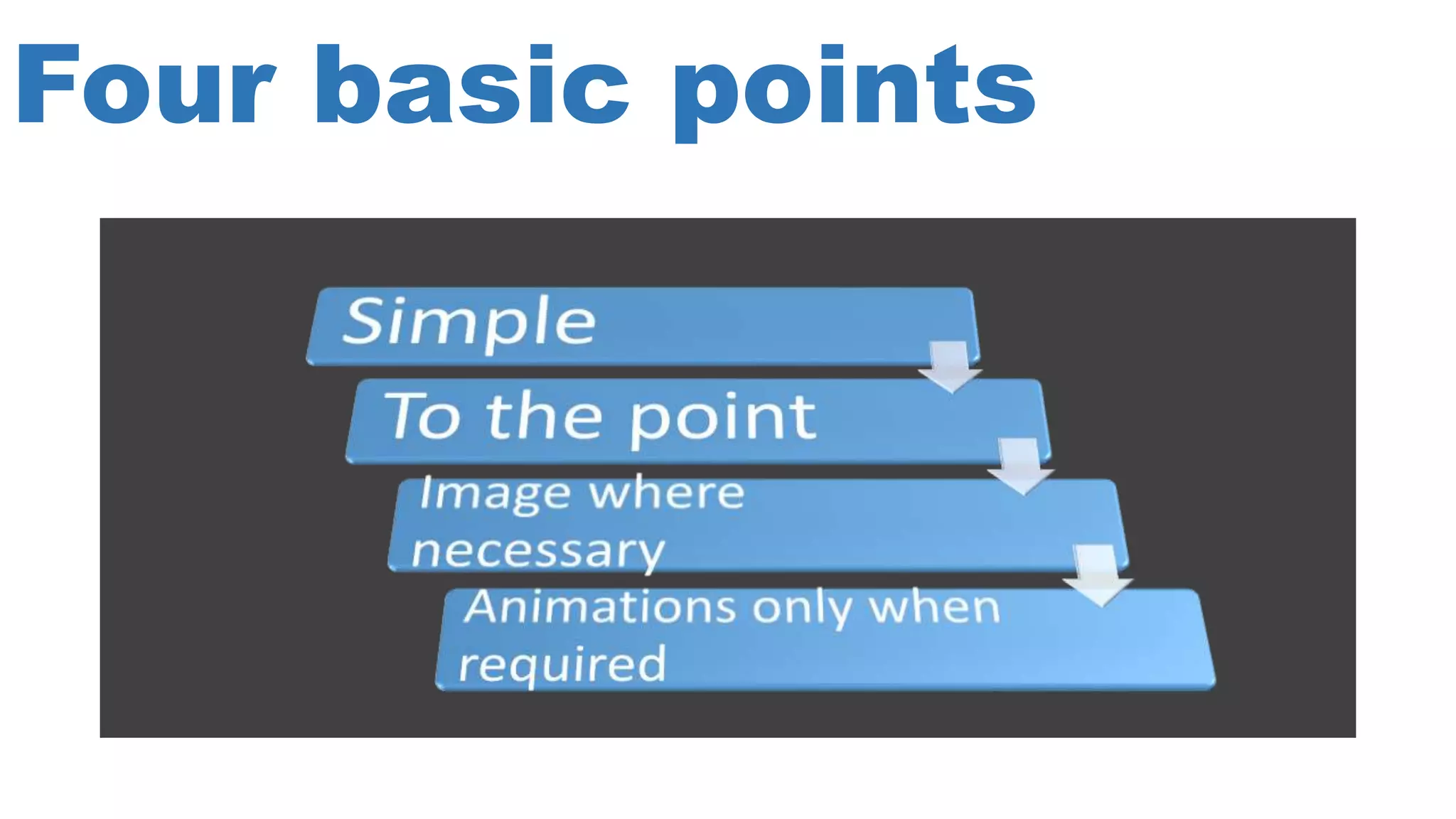 Four basic points

Simple

To the point

Image where necessary

Animations only when required